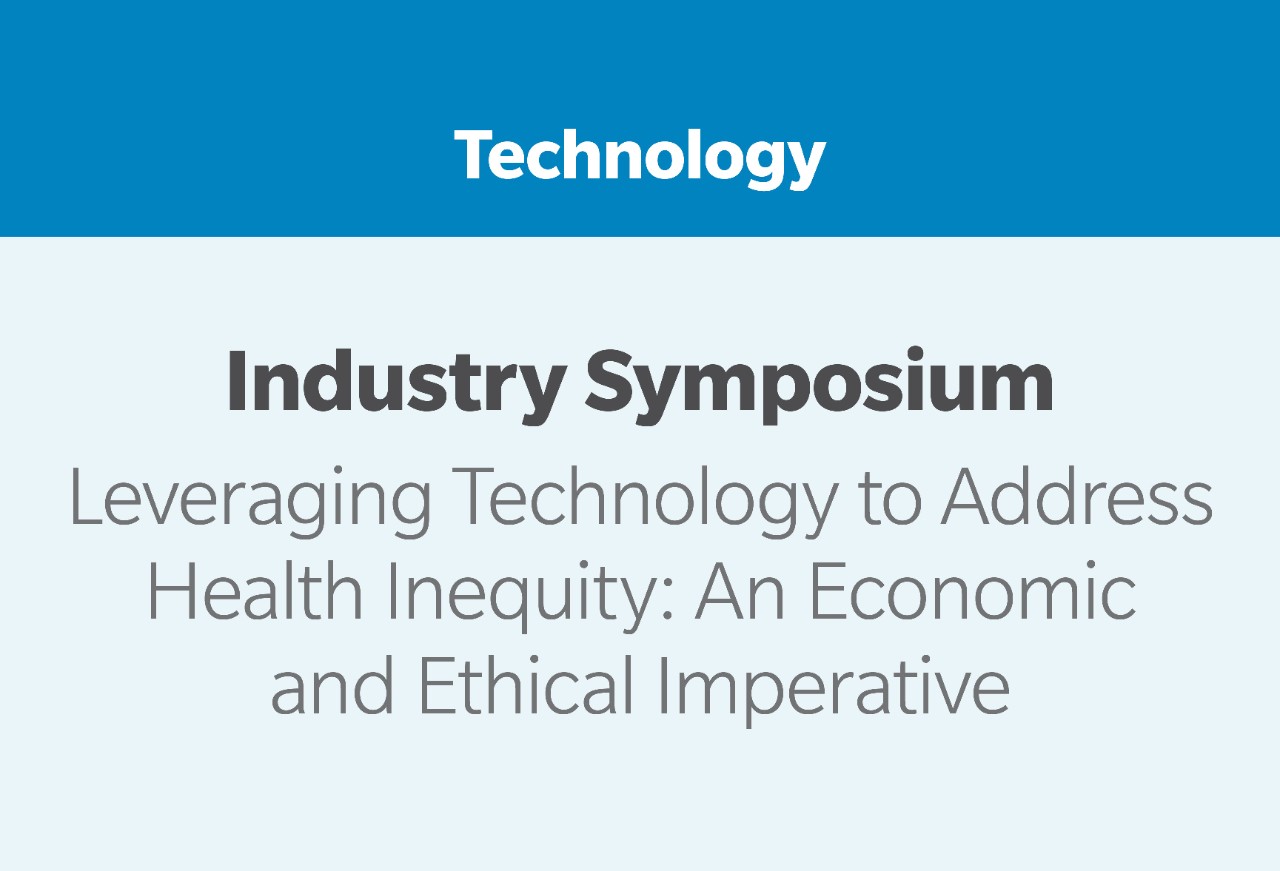 Technology

Industry Symposium

Leveraging Technology to Address Health Inequity: An Economic and Ethical Imperative